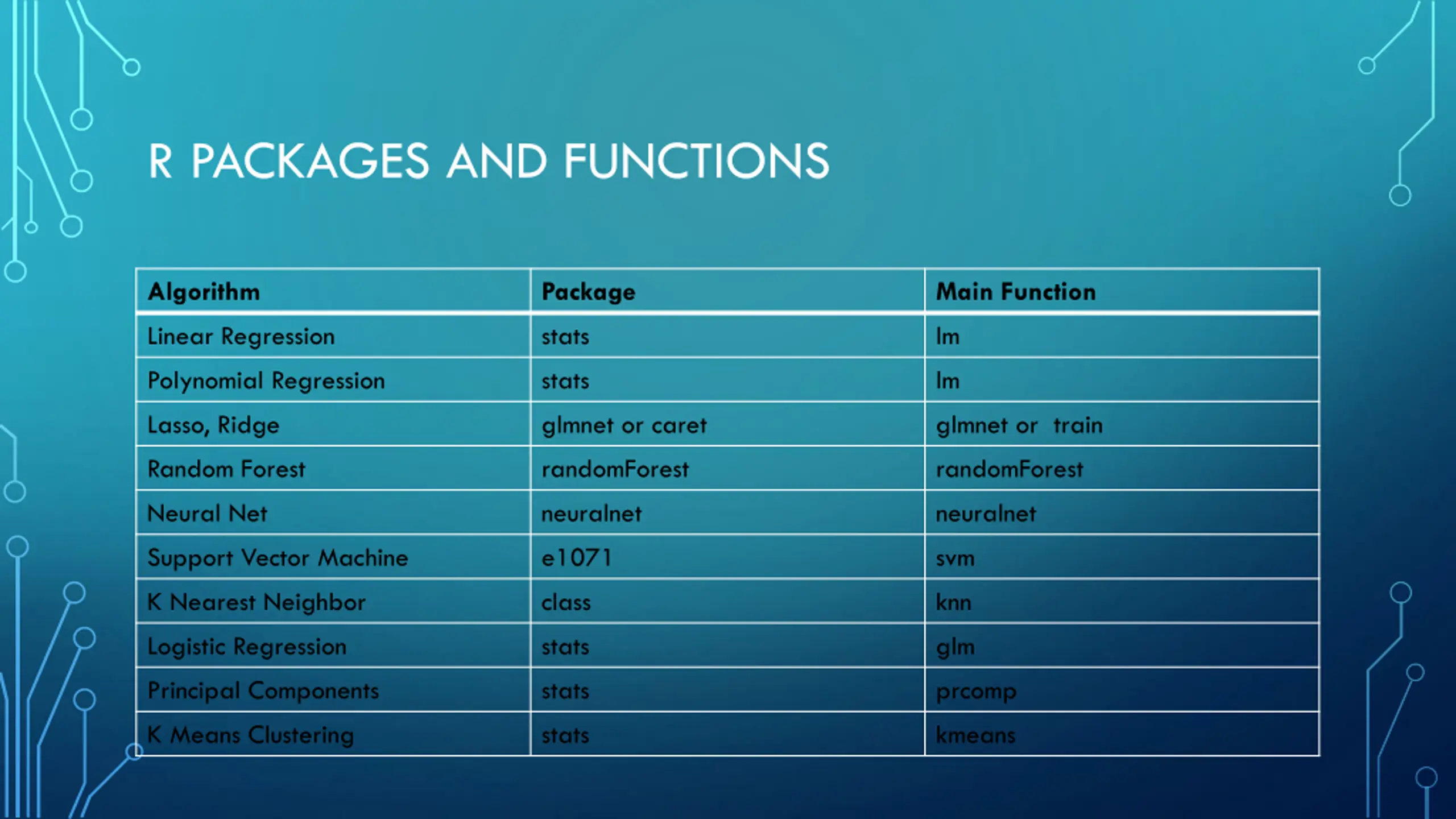 R PACKAGES AND FUNCTIONS

| Algorithm | Package | Main Function |
|---|---|---|
| Linear Regression | stats | lm |
| Polynomial Regression | stats | lm |
| Lasso, Ridge | glmnet or caret | glmnet or train |
| Random Forest | randomForest | randomForest |
| Neural Net | neuralnet | neuralnet |
| Support Vector Machine | e1071 | svm |
| K Nearest Neighbor | class | knn |
| Logistic Regression | stats | glm |
| Principal Components | stats | prcomp |
| K Means Clustering | stats | kmeans |